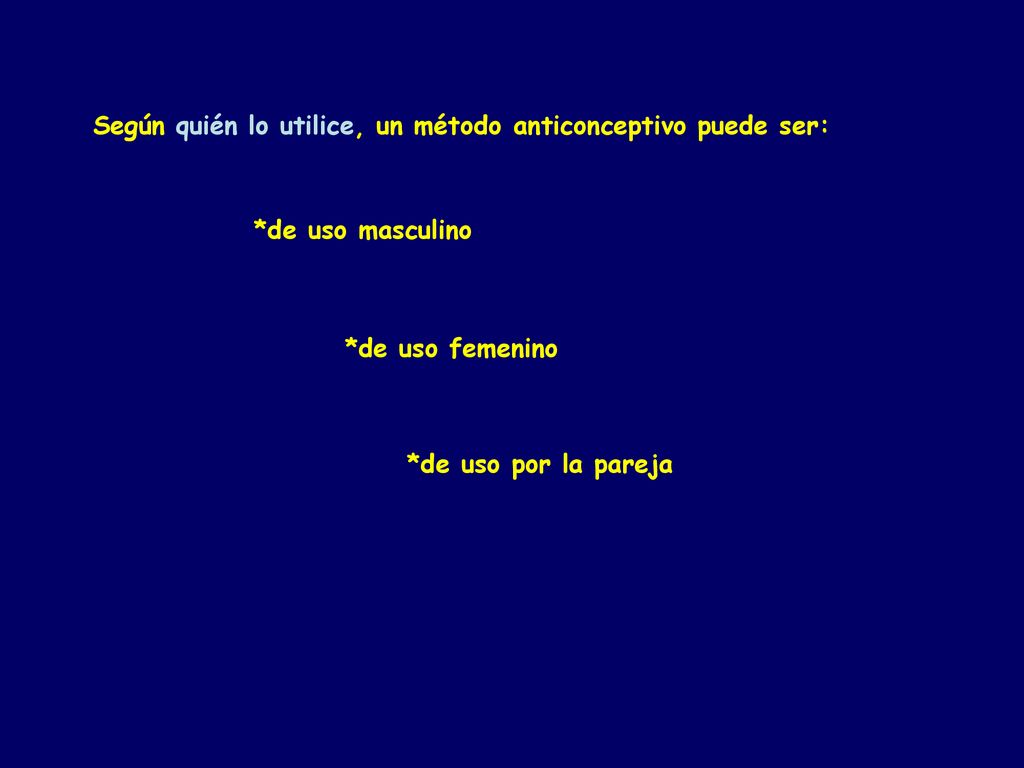 Según quién lo utilice, un método anticonceptivo puede ser:

*de uso masculino

*de uso femenino

*de uso por la pareja